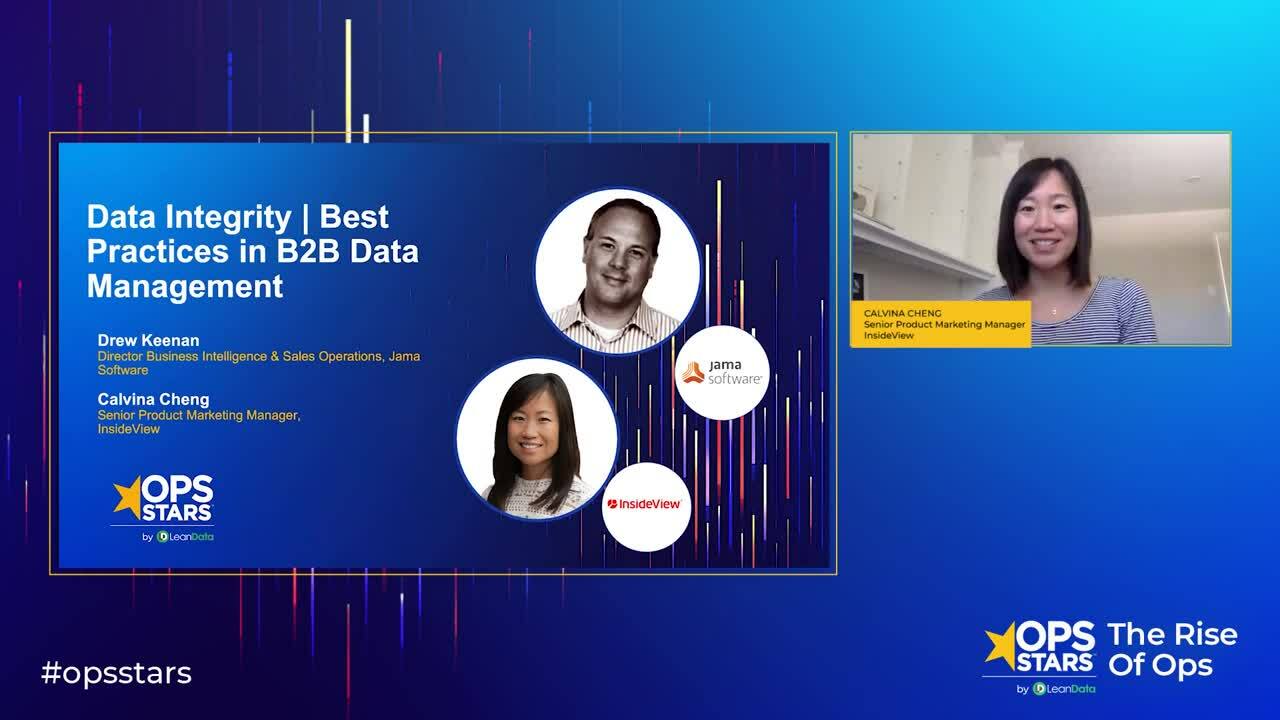 Data Integrity | Best Practices in B2B Data Management

Drew Keenan
Director Business Intelligence & Sales Operations, Jama Software

Calvina Cheng
Senior Product Marketing Manager, InsideView

OPS STARS
by LeanData

jama software

InsideView

CALVINA CHENG
Senior Product Marketing Manager
InsideView

#opsstars

OPS STARS
by LeanData
The Rise Of Ops